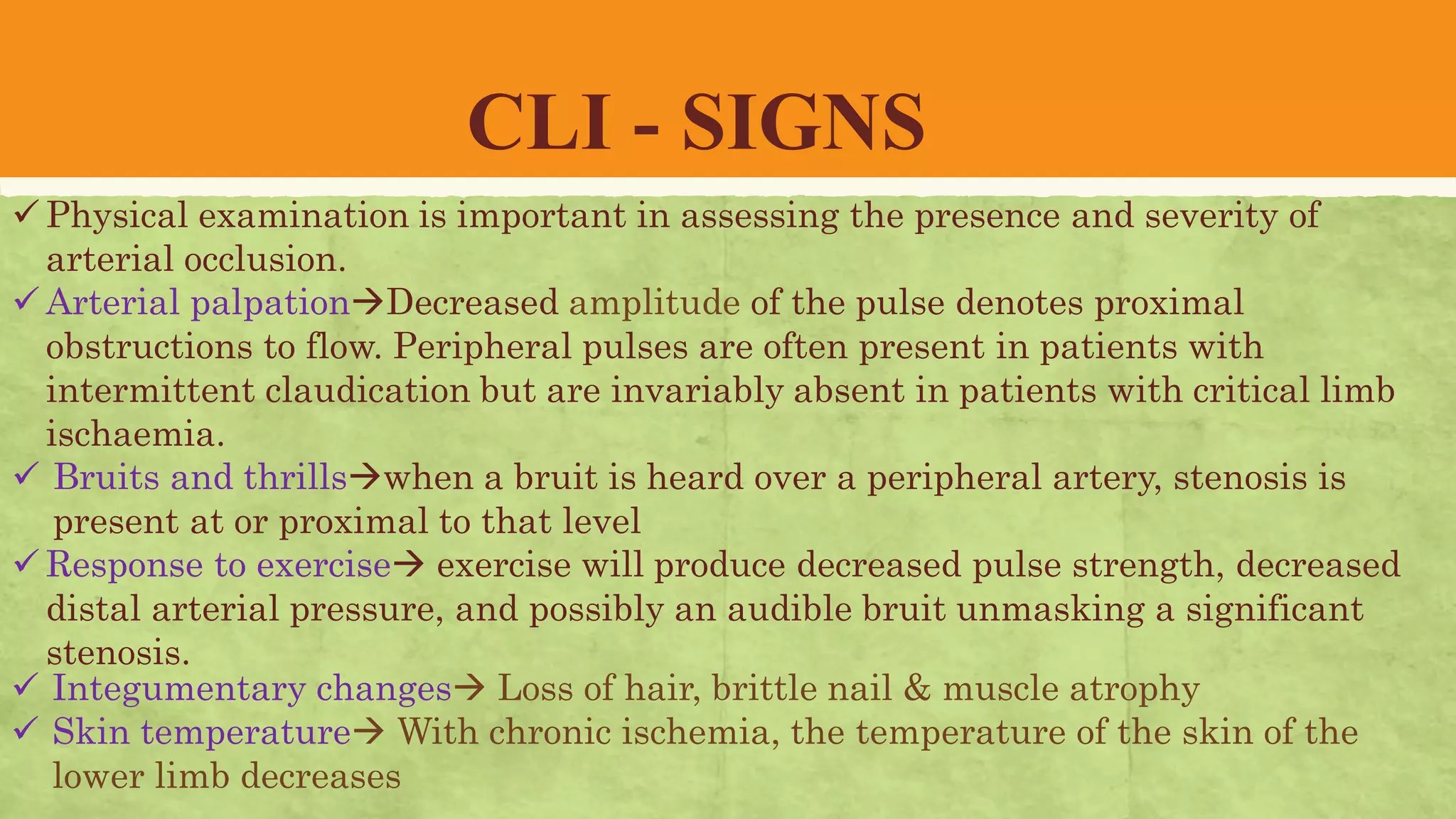 CLI - SIGNS

✓ Physical examination is important in assessing the presence and severity of arterial occlusion.

✓ Arterial palpation→Decreased amplitude of the pulse denotes proximal obstructions to flow. Peripheral pulses are often present in patients with intermittent claudication but are invariably absent in patients with critical limb ischaemia.

✓ Bruits and thrills→when a bruit is heard over a peripheral artery, stenosis is present at or proximal to that level

✓ Response to exercise→ exercise will produce decreased pulse strength, decreased distal arterial pressure, and possibly an audible bruit unmasking a significant stenosis.

✓ Integumentary changes→ Loss of hair, brittle nail & muscle atrophy

✓ Skin temperature→ With chronic ischemia, the temperature of the skin of the lower limb decreases